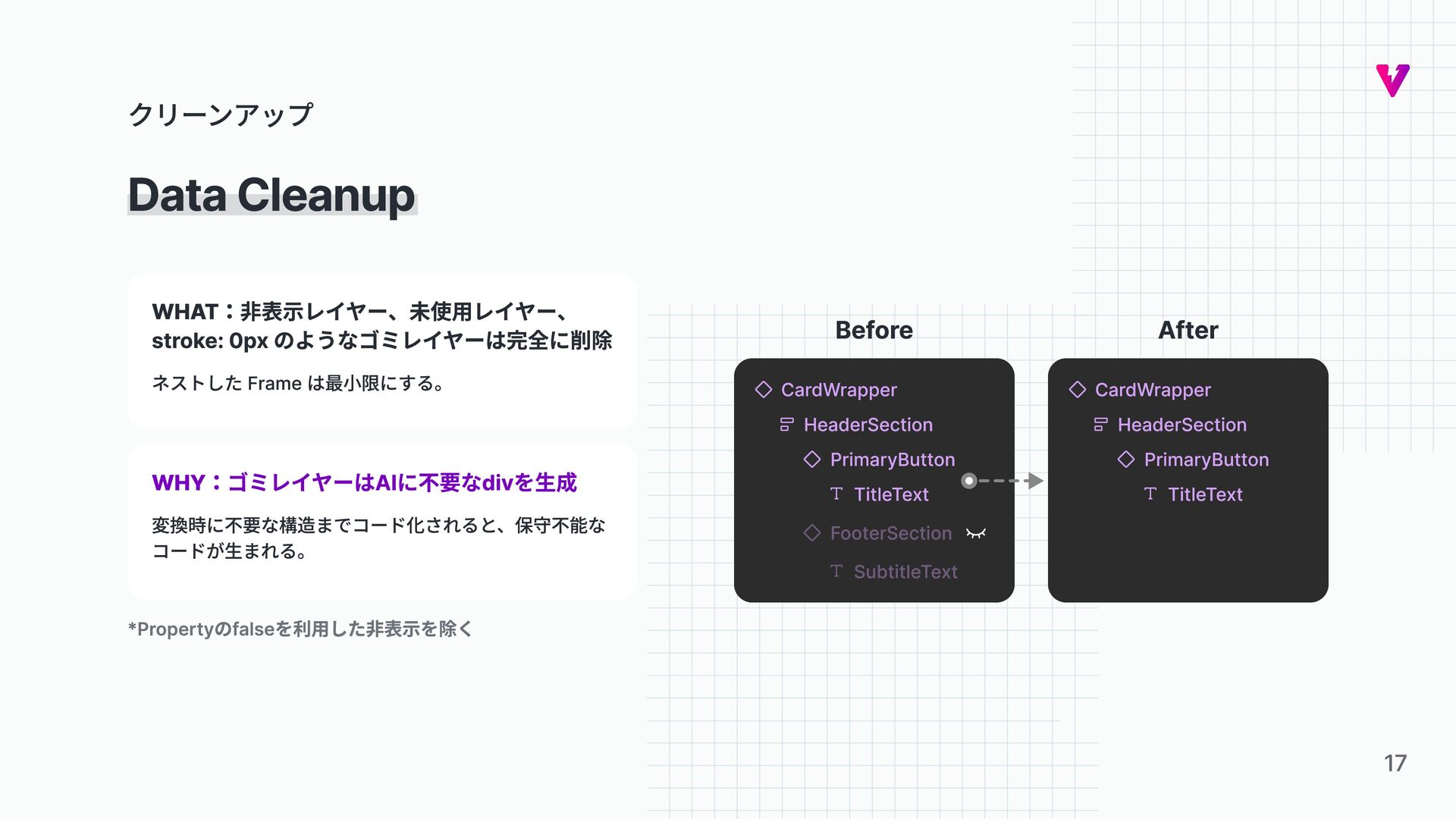 クリーンアップ

Data Cleanup

WHAT：非表示レイヤー、未使用レイヤー、stroke: 0px のようなゴミレイヤーは完全に削除

ネストした Frame は最小限にする。

WHY：ゴミレイヤーはAIに不要なdivを生成

変換時に不要な構造までコード化されると、保守不能なコードが生まれる。

*Propertyのfalseを利用した非表示を除く

Before

CardWrapper
HeaderSection
PrimaryButton
TitleText
FooterSection
SubtitleText

After

CardWrapper
HeaderSection
PrimaryButton
TitleText

17